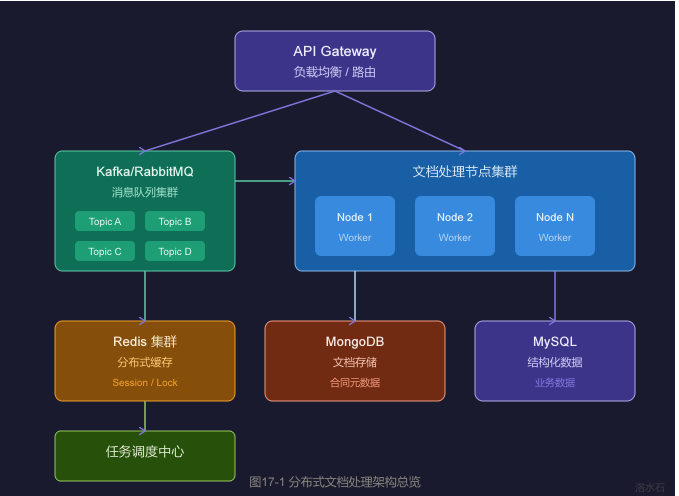 API Gateway
负载均衡 / 路由

Kafka/RabbitMQ
消息队列集群

Topic A
Topic B
Topic C
Topic D

文档处理节点集群

Node 1
Worker

Node 2
Worker

Node N
Worker

Redis 集群
分布式缓存
Session / Lock

MongoDB
文档存储
合同元数据

MySQL
结构化数据
业务数据

任务调度中心

图17-1 分布式文档处理架构总览

洛水石